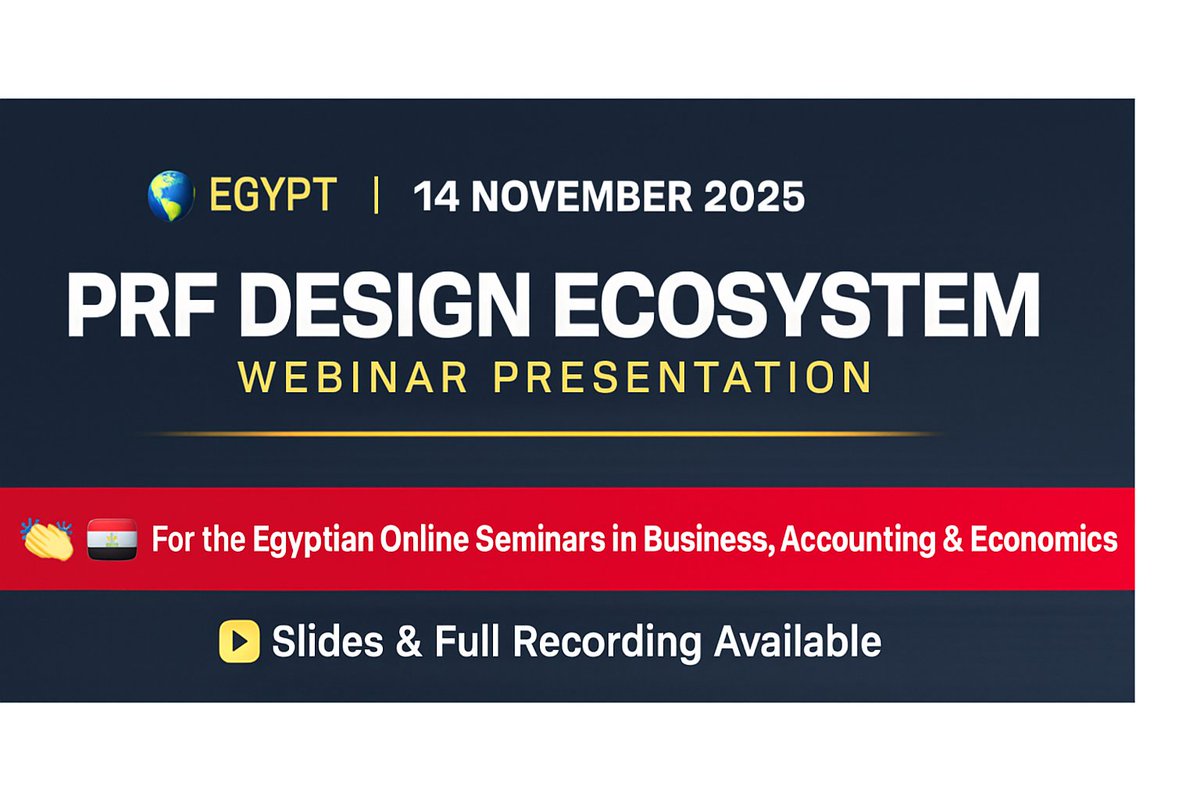 EGYPT | 14 NOVEMBER 2025

PRF DESIGN ECOSYSTEM
WEBINAR PRESENTATION

For the Egyptian Online Seminars in Business, Accounting & Economics

Slides & Full Recording Available